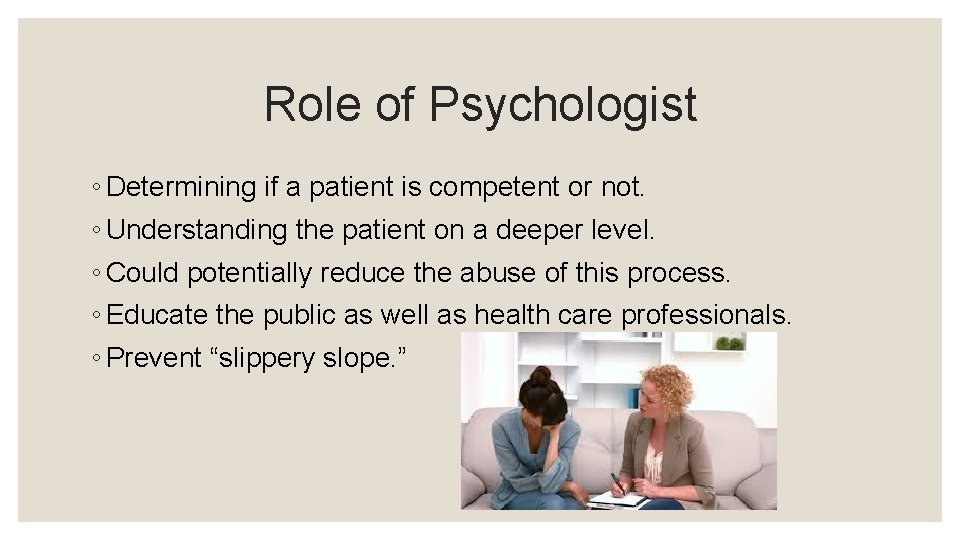 Role of Psychologist

◦ Determining if a patient is competent or not.
◦ Understanding the patient on a deeper level.
◦ Could potentially reduce the abuse of this process.
◦ Educate the public as well as health care professionals.
◦ Prevent “slippery slope.”